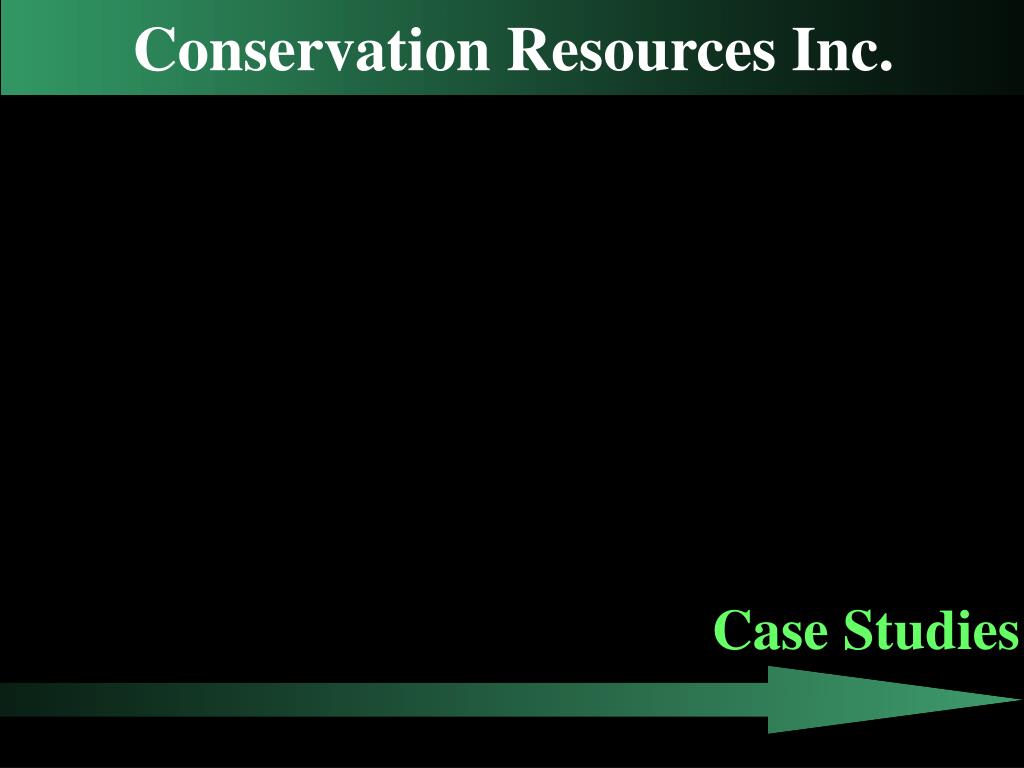 Conservation Resources Inc.

Case Studies